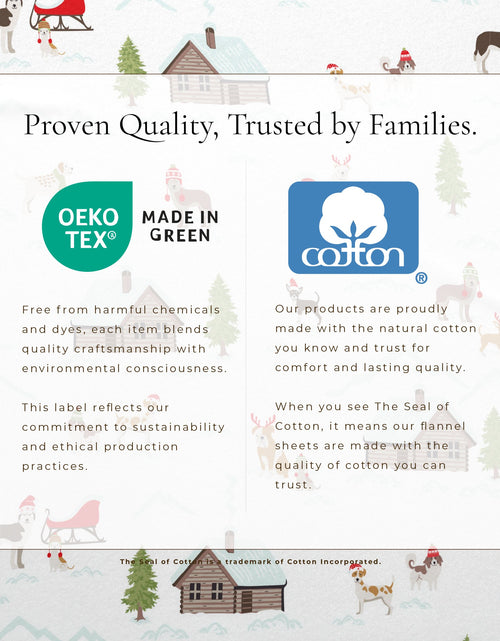 Proven Quality, Trusted by Families.

OEKO TEX® MADE IN GREEN

Free from harmful chemicals and dyes, each item blends quality craftsmanship with environmental consciousness.

This label reflects our commitment to sustainability and ethical production practices.

cotton ®

Our products are proudly made with the natural cotton you know and trust for comfort and lasting quality.

When you see The Seal of Cotton, it means our flannel sheets are made with the quality of cotton you can trust.

The Seal of Cotton is a trademark of Cotton Incorporated.